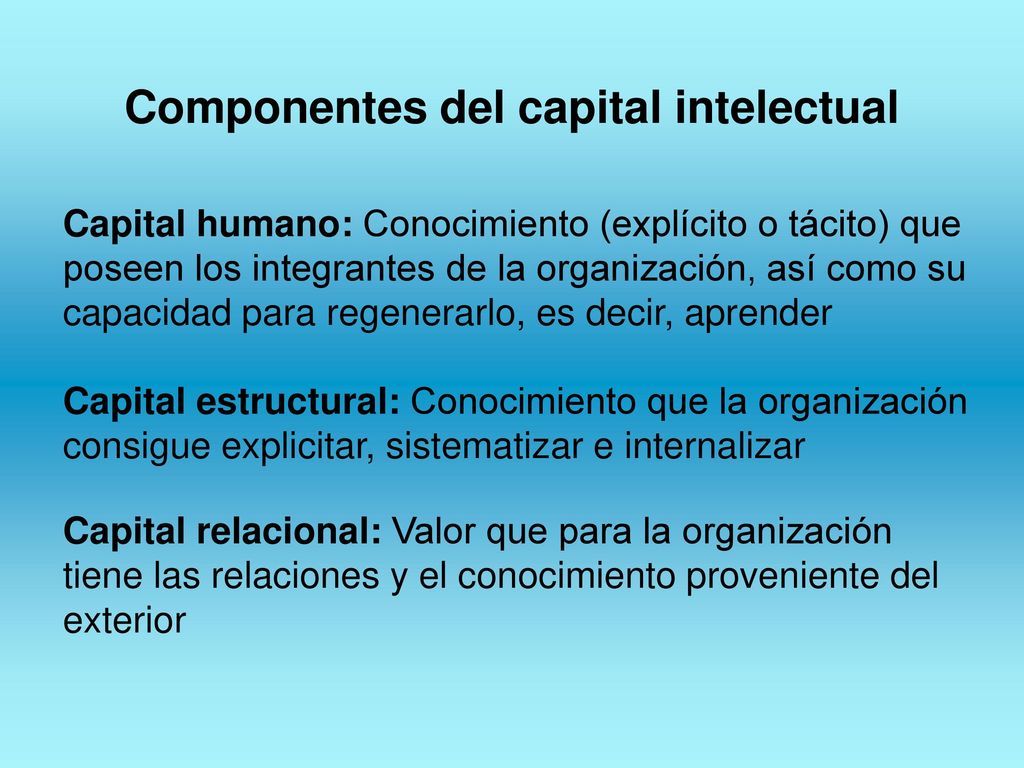 Componentes del capital intelectual

Capital humano: Conocimiento (explícito o tácito) que poseen los integrantes de la organización, así como su capacidad para regenerarlo, es decir, aprender

Capital estructural: Conocimiento que la organización consigue explicitar, sistematizar e internalizar

Capital relacional: Valor que para la organización tiene las relaciones y el conocimiento proveniente del exterior